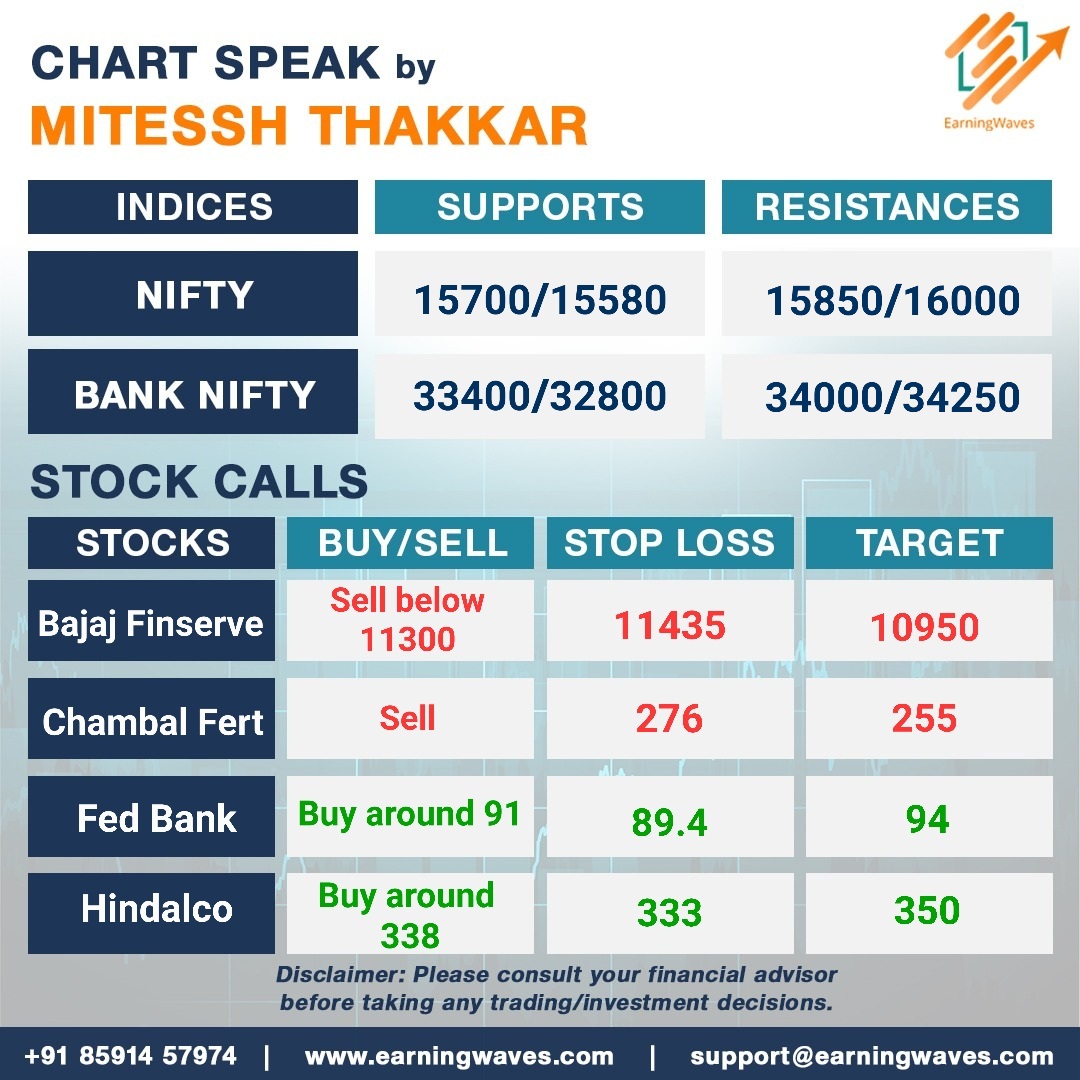 CHART SPEAK by
MITESSH THAKKAR

EarningWaves

| INDICES | SUPPORTS | RESISTANCES |
|---|---|---|
| NIFTY | 15700/15580 | 15850/16000 |
| BANK NIFTY | 33400/32800 | 34000/34250 |

STOCK CALLS

| STOCKS | BUY/SELL | STOP LOSS | TARGET |
|---|---|---|---|
| Bajaj Finserve | Sell below 11300 | 11435 | 10950 |
| Chambal Fert | Sell | 276 | 255 |
| Fed Bank | Buy around 91 | 89.4 | 94 |
| Hindalco | Buy around 338 | 333 | 350 |

Disclaimer: Please consult your financial advisor before taking any trading/investment decisions.

+91 85914 57974 | www.earningwaves.com | support@earningwaves.com